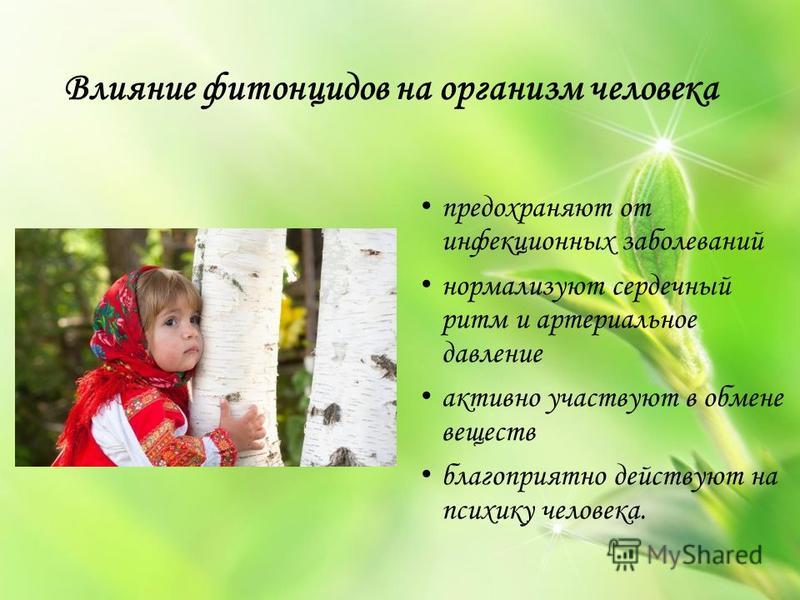 Влияние фитонцидов на организм человека

• предохраняют от инфекционных заболеваний
• нормализуют сердечный ритм и артериальное давление
• активно участвуют в обмене веществ
• благоприятно действуют на психику человека.

MyShared